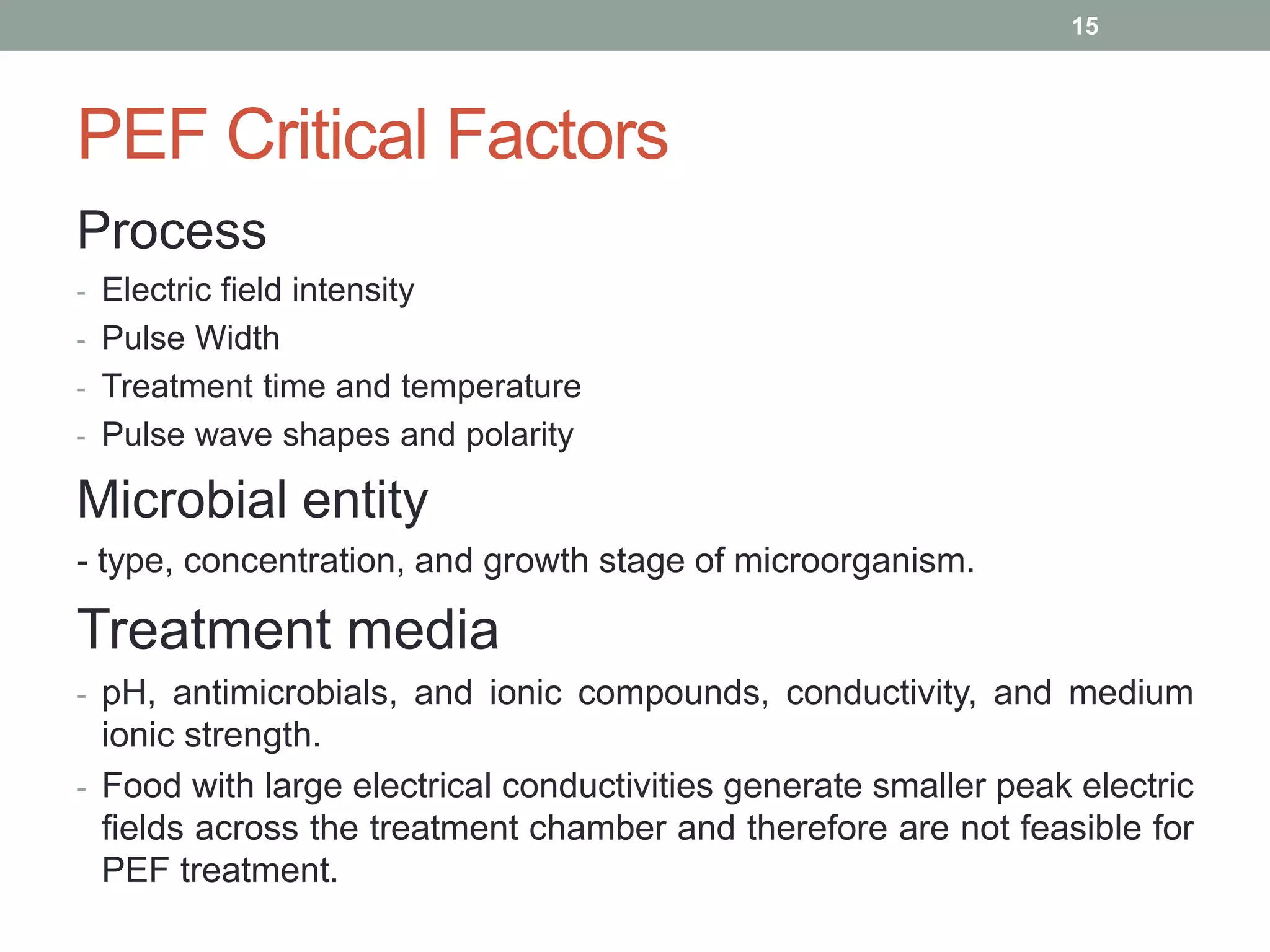 15

PEF Critical Factors

Process

- Electric field intensity
- Pulse Width
- Treatment time and temperature
- Pulse wave shapes and polarity

Microbial entity

- type, concentration, and growth stage of microorganism.

Treatment media

- pH, antimicrobials, and ionic compounds, conductivity, and medium ionic strength.
- Food with large electrical conductivities generate smaller peak electric fields across the treatment chamber and therefore are not feasible for PEF treatment.